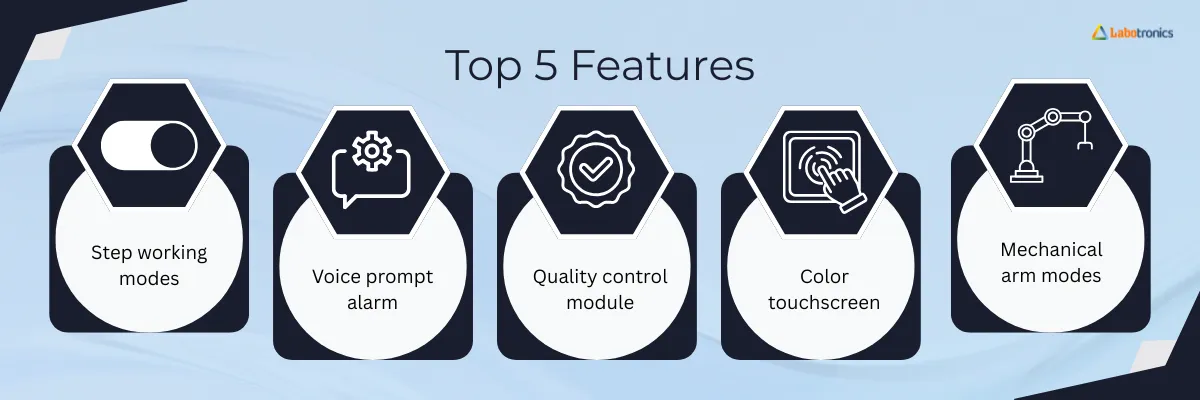 Labotronics

Top 5 Features

Step working modes

Voice prompt alarm

Quality control module

Color touchscreen

Mechanical arm modes